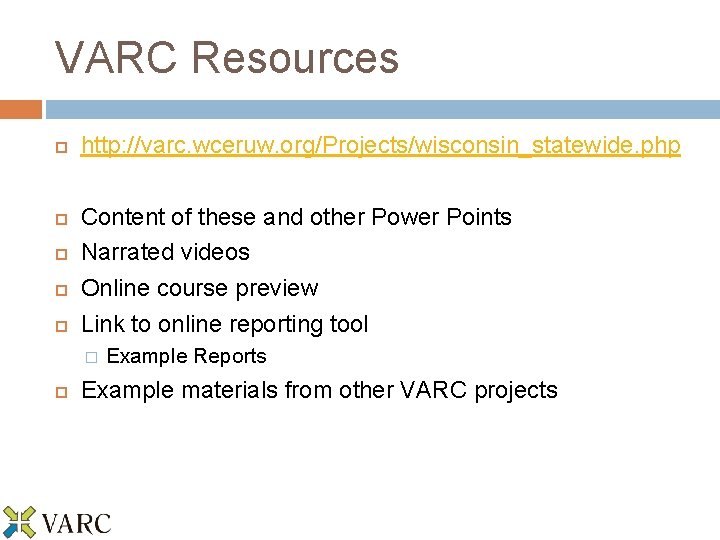 VARC Resources

http://varc.wceruw.org/Projects/wisconsin_statewide.php

Content of these and other Power Points

Narrated videos

Online course preview

Link to online reporting tool

Example Reports

Example materials from other VARC projects

VARC